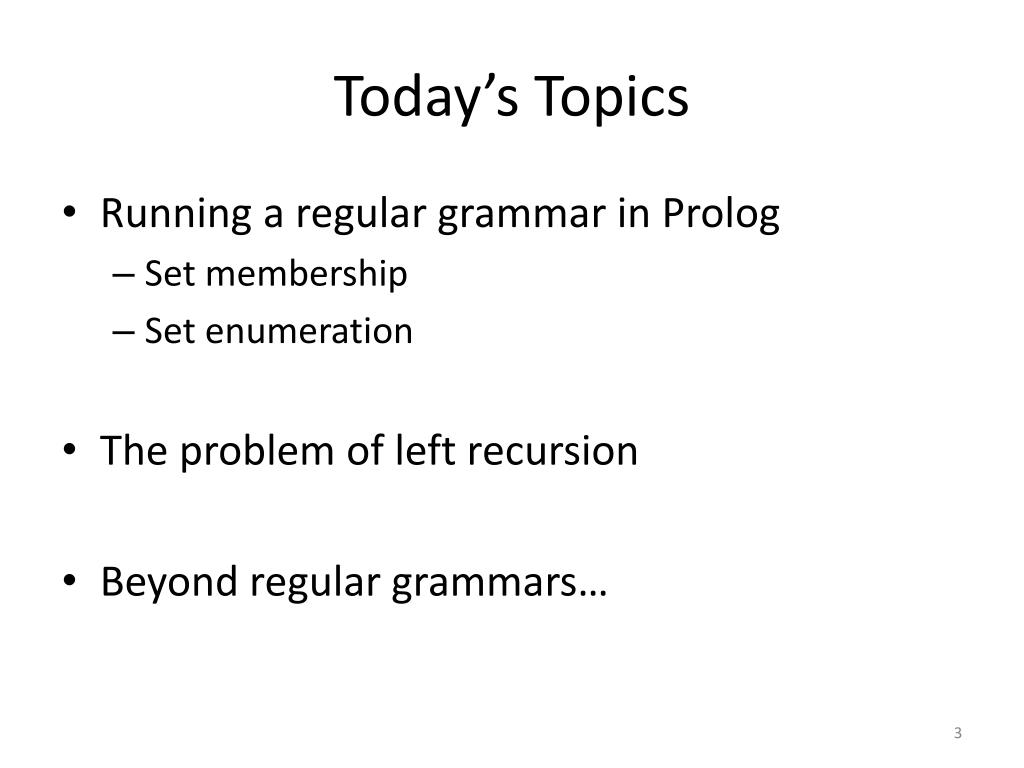 Today’s Topics

• Running a regular grammar in Prolog
– Set membership
– Set enumeration

• The problem of left recursion

• Beyond regular grammars…

3